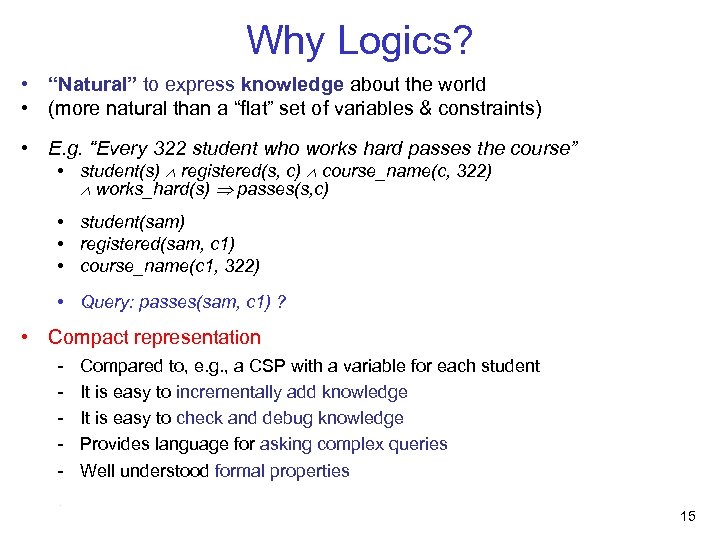 Why Logics?

• "Natural" to express knowledge about the world
• (more natural than a "flat" set of variables & constraints)

• E.g. "Every 322 student who works hard passes the course"
  • student(s) $\wedge$ registered(s, c) $\wedge$ course_name(c, 322) $\wedge$ works_hard(s) $\Rightarrow$ passes(s,c)
  • student(sam)
  • registered(sam, c1)
  • course_name(c1, 322)
  • Query: passes(sam, c1) ?

• Compact representation
  - Compared to, e.g., a CSP with a variable for each student
  - It is easy to incrementally add knowledge
  - It is easy to check and debug knowledge
  - Provides language for asking complex queries
  - Well understood formal properties

15